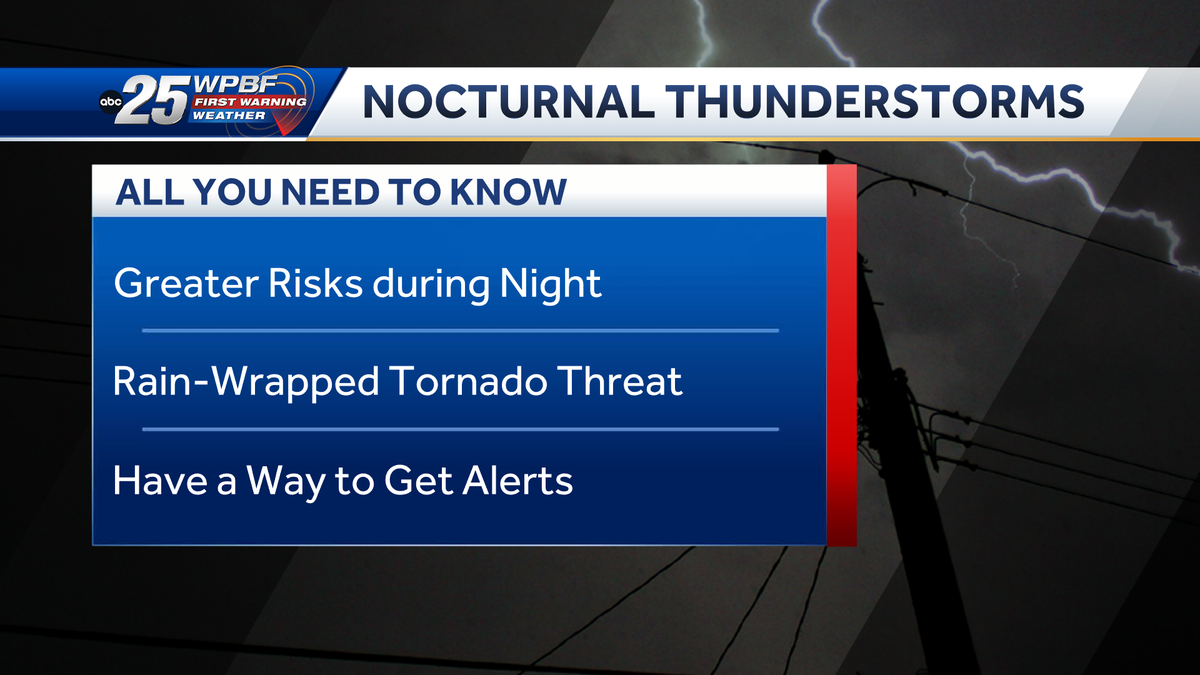 abc 25 WPBF FIRST WARNING WEATHER

NOCTURNAL THUNDERSTORMS

ALL YOU NEED TO KNOW

Greater Risks during Night

Rain-Wrapped Tornado Threat

Have a Way to Get Alerts